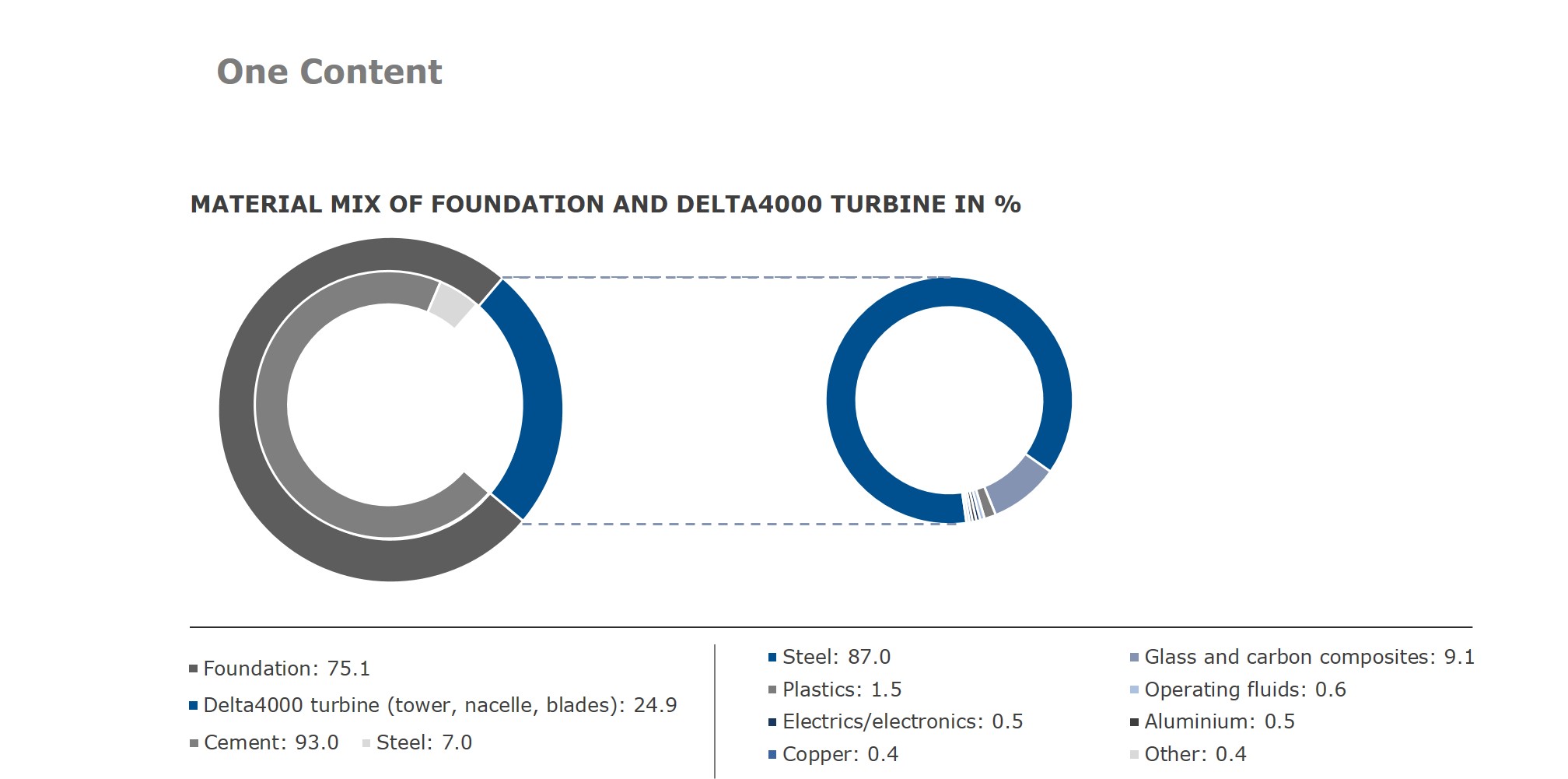 One Content

MATERIAL MIX OF FOUNDATION AND DELTA4000 TURBINE IN %

Foundation: 75.1
Delta4000 turbine (tower, nacelle, blades): 24.9
Cement: 93.0 Steel: 7.0

Steel: 87.0
Plastics: 1.5
Electrics/electronics: 0.5
Copper: 0.4

Glass and carbon composites: 9.1
Operating fluids: 0.6
Aluminium: 0.5
Other: 0.4